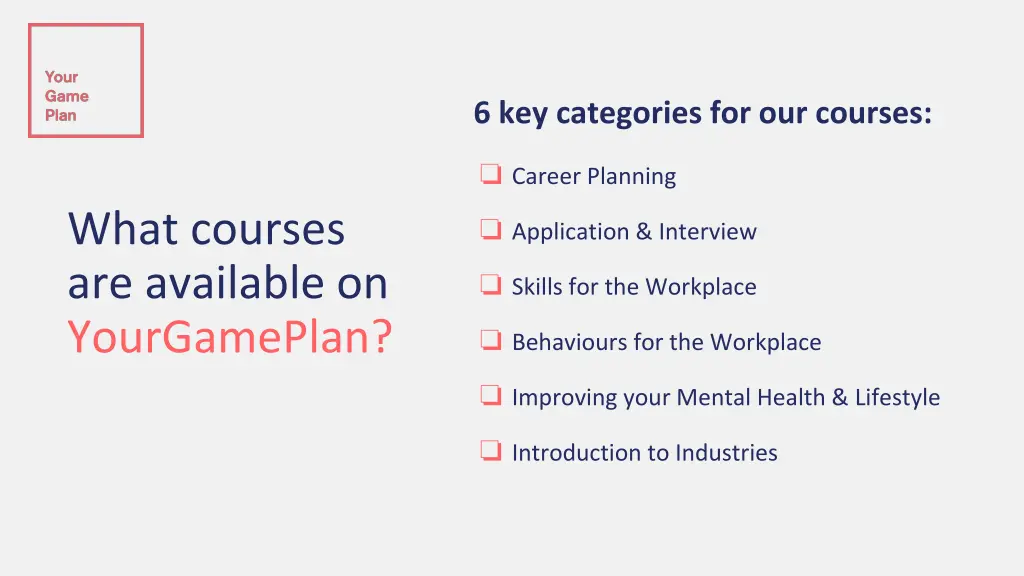 Your Game Plan

What courses are available on YourGamePlan?

6 key categories for our courses:

❑ Career Planning

❑ Application & Interview

❑ Skills for the Workplace

❑ Behaviours for the Workplace

❑ Improving your Mental Health & Lifestyle

❑ Introduction to Industries